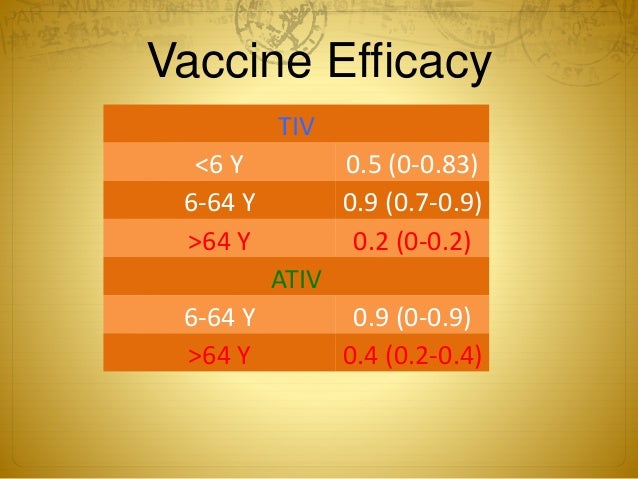 Vaccine Efficacy

| TIV | |
|---|---|
| <6 Y | 0.5 (0-0.83) |
| 6-64 Y | 0.9 (0.7-0.9) |
| >64 Y | 0.2 (0-0.2) |
| ATIV | |
| 6-64 Y | 0.9 (0-0.9) |
| >64 Y | 0.4 (0.2-0.4) |